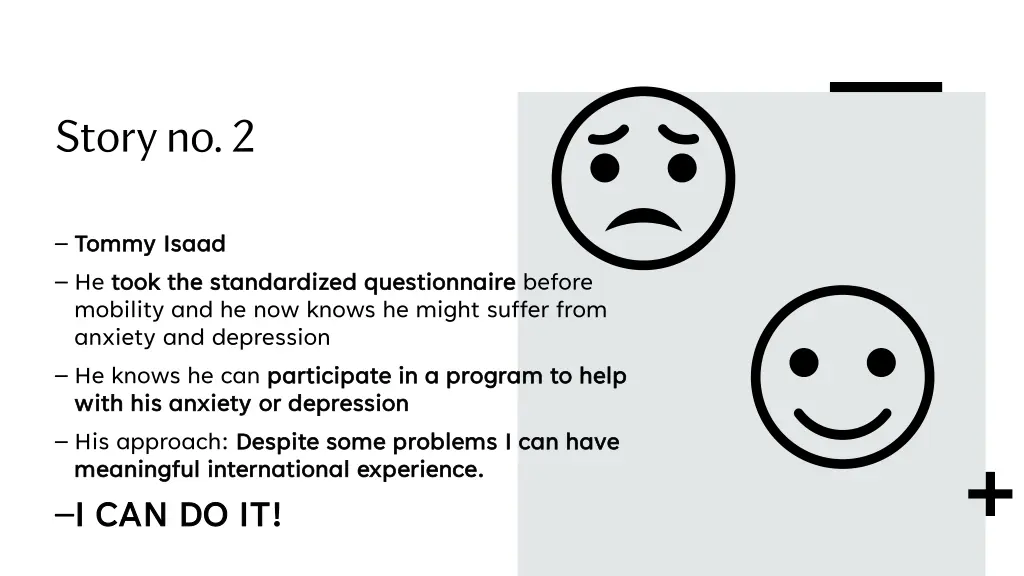 Story no. 2

– Tommy Isaad

– He took the standardized questionnaire before mobility and he now knows he might suffer from anxiety and depression

– He knows he can participate in a program to help with his anxiety or depression

– His approach: Despite some problems I can have meaningful international experience.

–I CAN DO IT!

+